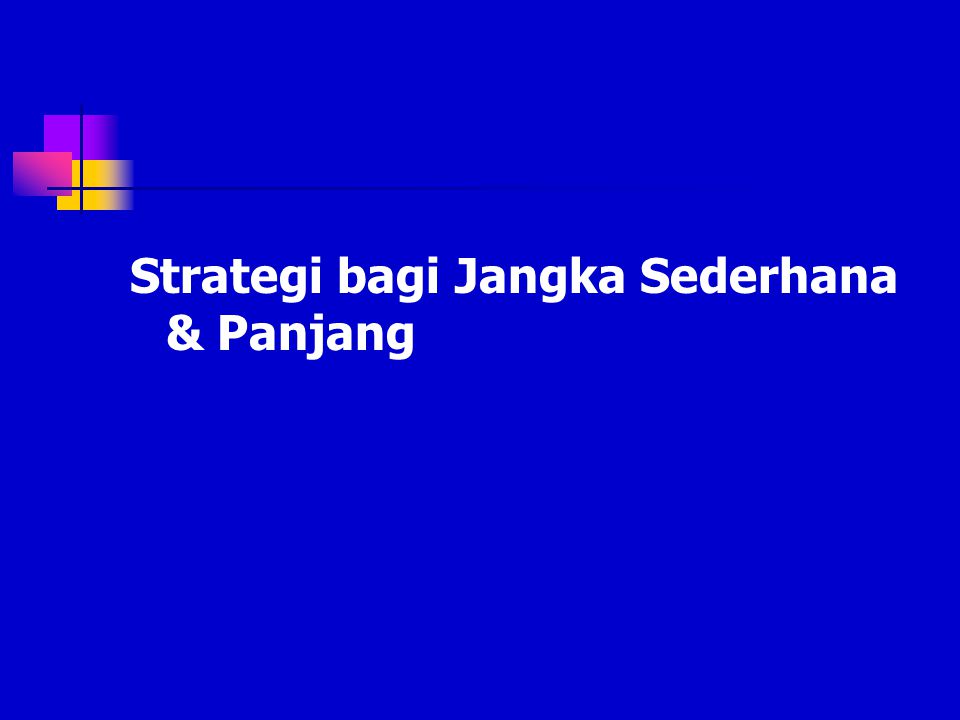 Strategi bagi Jangka Sederhana & Panjang